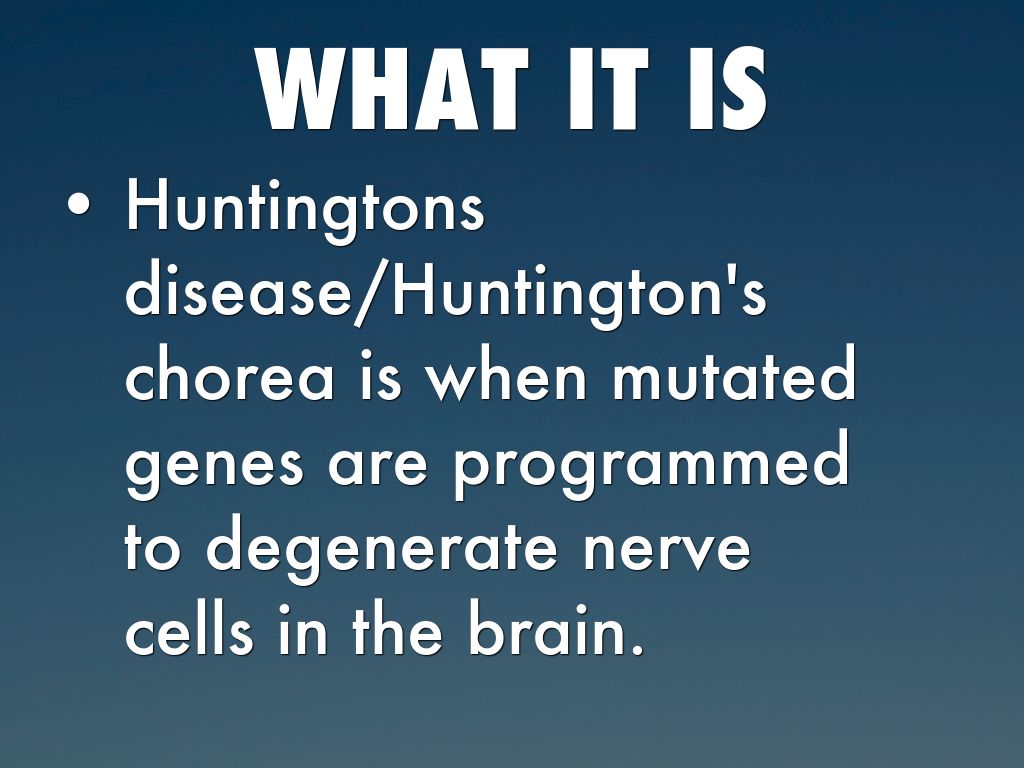 WHAT IT IS

• Huntingtons disease/Huntington's chorea is when mutated genes are programmed to degenerate nerve cells in the brain.